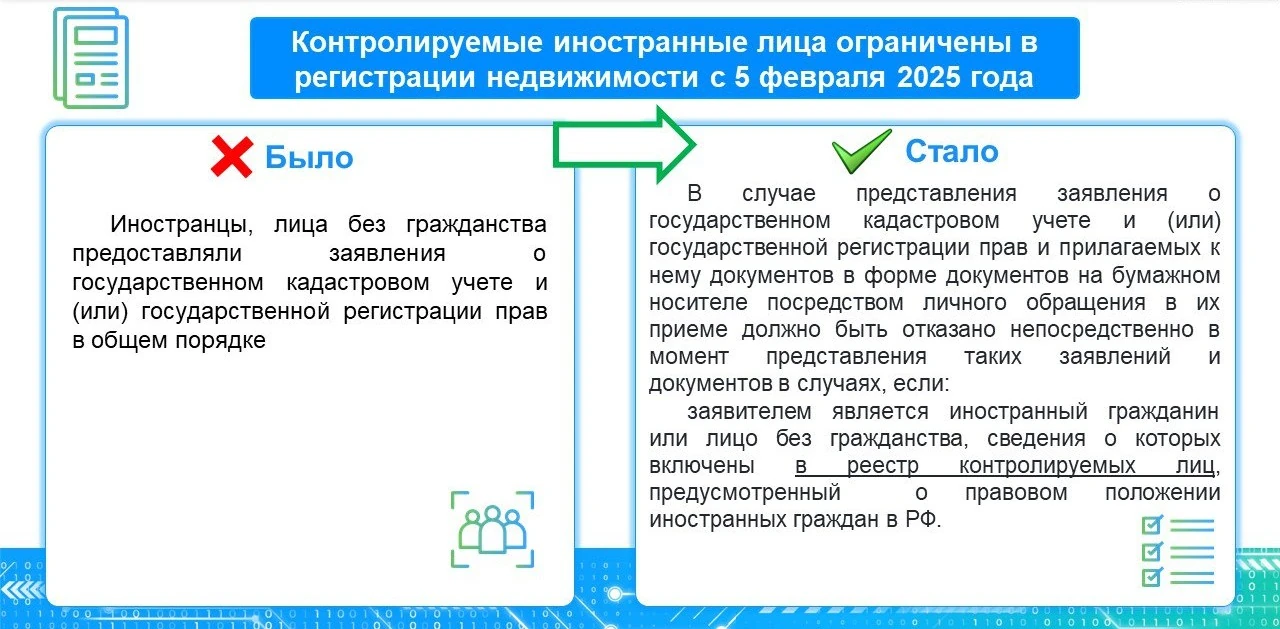 Контролируемые иностранные лица ограничены в регистрации недвижимости с 5 февраля 2025 года

Было

Иностранцы, лица без гражданства предоставляли заявления о государственном кадастровом учете и (или) государственной регистрации прав в общем порядке

Стало

В случае представления заявления о государственном кадастровом учете и (или) государственной регистрации прав и прилагаемых к нему документов в форме документов на бумажном носителе посредством личного обращения в их приеме должно быть отказано непосредственно в момент представления таких заявлений и документов в случаях, если:

заявителем является иностранный гражданин или лицо без гражданства, сведения о которых включены в реестр контролируемых лиц, предусмотренный о правовом положении иностранных граждан в РФ.